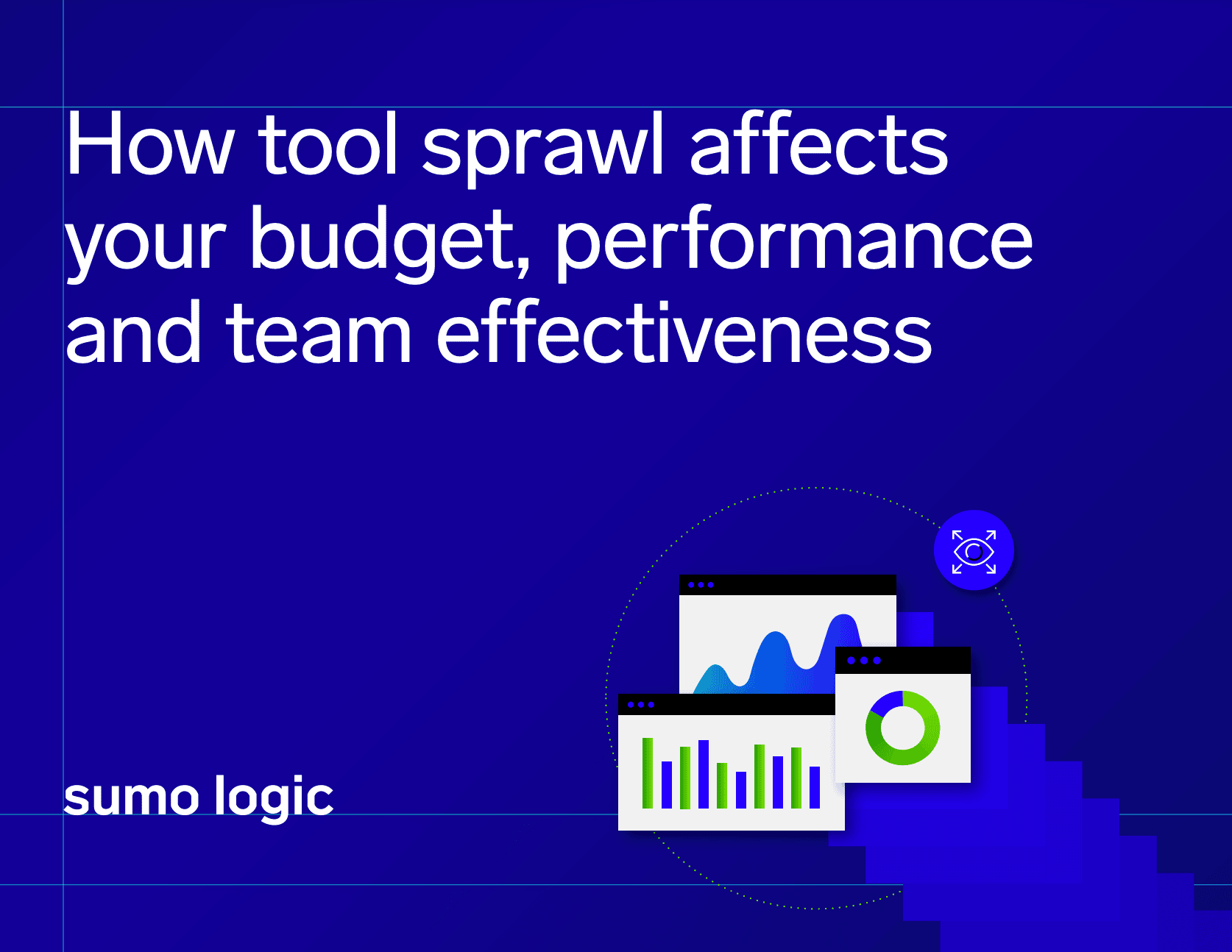 How tool sprawl affects your budget, performance and team effectiveness

sumo logic